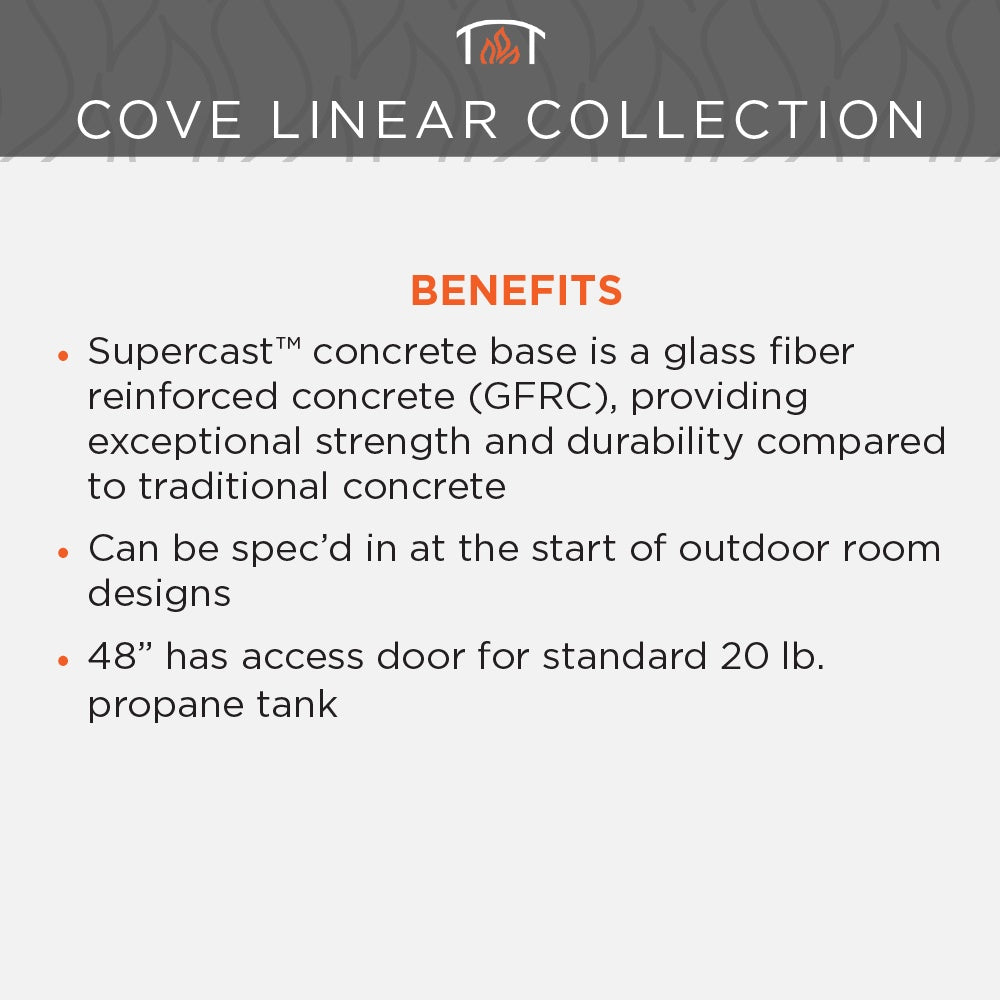 COVE LINEAR COLLECTION

BENEFITS

• Supercast™ concrete base is a glass fiber reinforced concrete (GFRC), providing exceptional strength and durability compared to traditional concrete

• Can be spec'd in at the start of outdoor room designs

• 48" has access door for standard 20 lb. propane tank